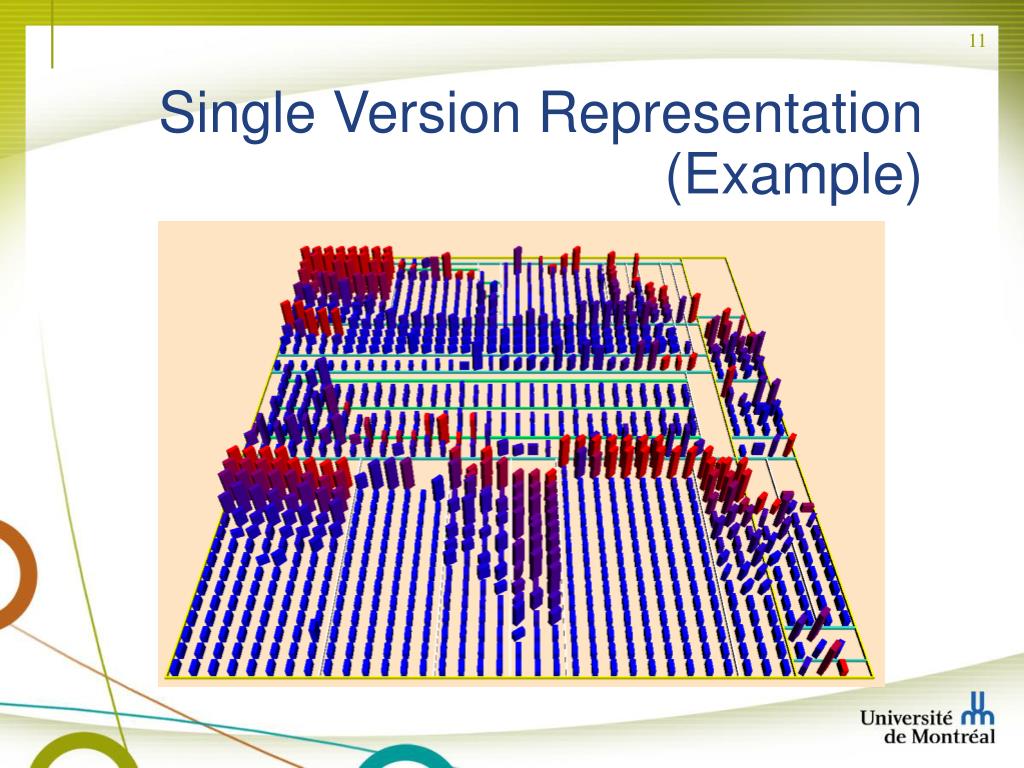 11

Single Version Representation (Example)

Université de Montréal